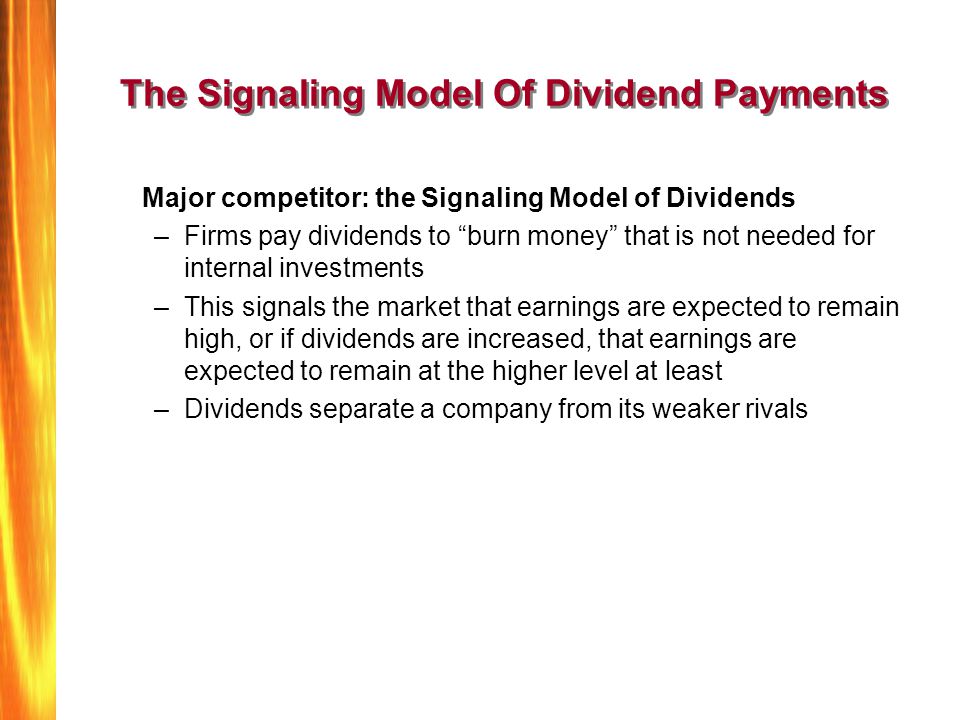 The Signaling Model Of Dividend Payments

Major competitor: the Signaling Model of Dividends

– Firms pay dividends to “burn money” that is not needed for internal investments

– This signals the market that earnings are expected to remain high, or if dividends are increased, that earnings are expected to remain at the higher level at least

– Dividends separate a company from its weaker rivals